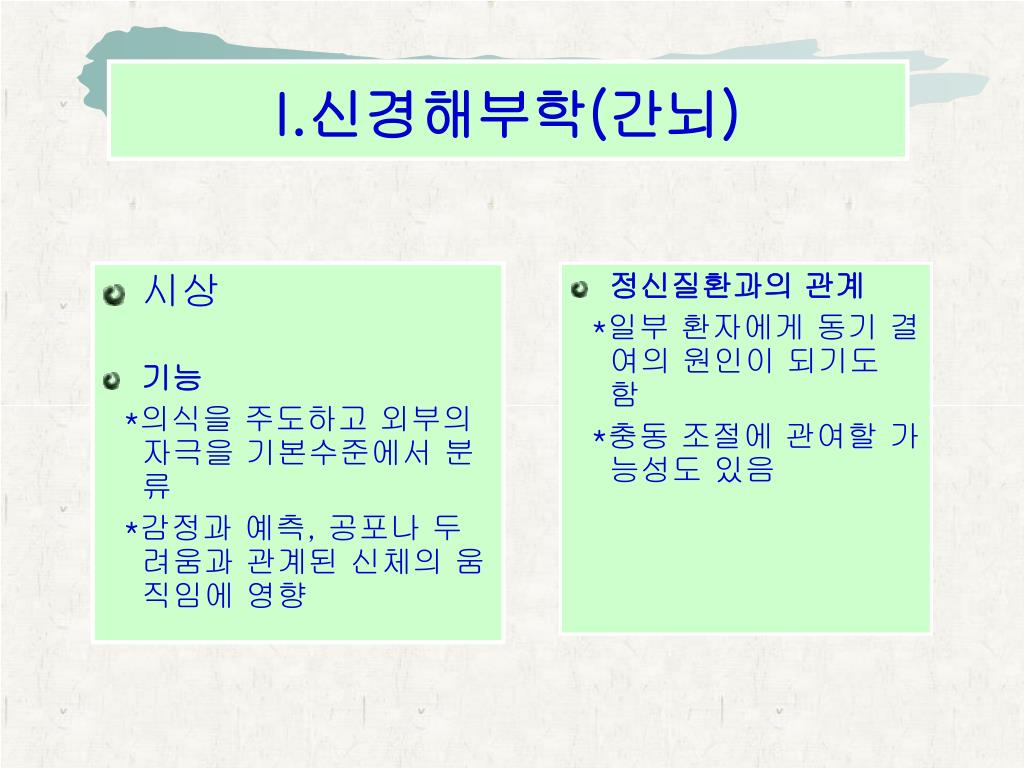 I.신경해부학(간뇌)

시상

기능

*의식을 주도하고 외부의 자극을 기본수준에서 분류

*감정과 예측, 공포나 두려움과 관계된 신체의 움직임에 영향

정신질환과의 관계

*일부 환자에게 동기 결여의 원인이 되기도 함

*충동 조절에 관여할 가능성도 있음